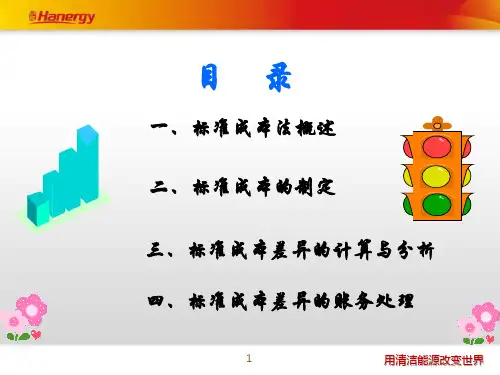 Hanergy

目　录

一、标准成本法概述

二、标准成本的制定

三、标准成本差异的计算与分析

四、标准成本差异的账务处理

1

用清洁能源改变世界